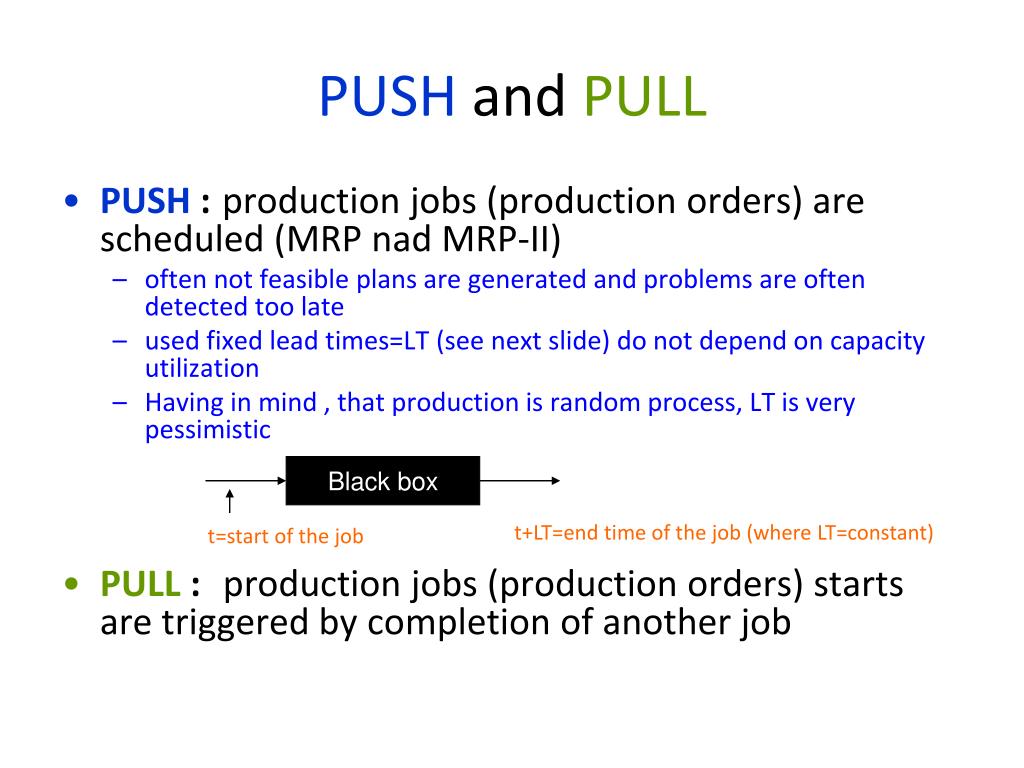 PUSH and PULL

• PUSH : production jobs (production orders) are scheduled (MRP nad MRP-II)
– often not feasible plans are generated and problems are often detected too late
– used fixed lead times=LT (see next slide) do not depend on capacity utilization
– Having in mind , that production is random process, LT is very pessimistic

Black box

t=start of the job

t+LT=end time of the job (where LT=constant)

• PULL : production jobs (production orders) starts are triggered by completion of another job